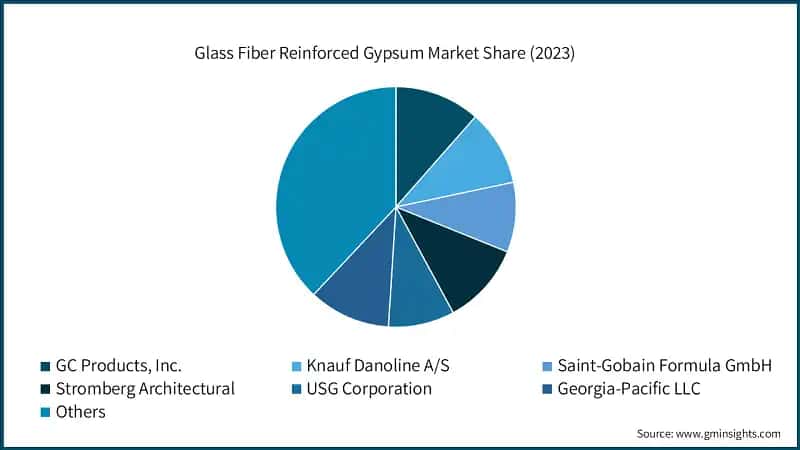 Glass Fiber Reinforced Gypsum Market Share (2023)

GC Products, Inc.
Knauf Danoline A/S
Saint-Gobain Formula GmbH
Stromberg Architectural
USG Corporation
Georgia-Pacific LLC
Others

Source: www.gminsights.com